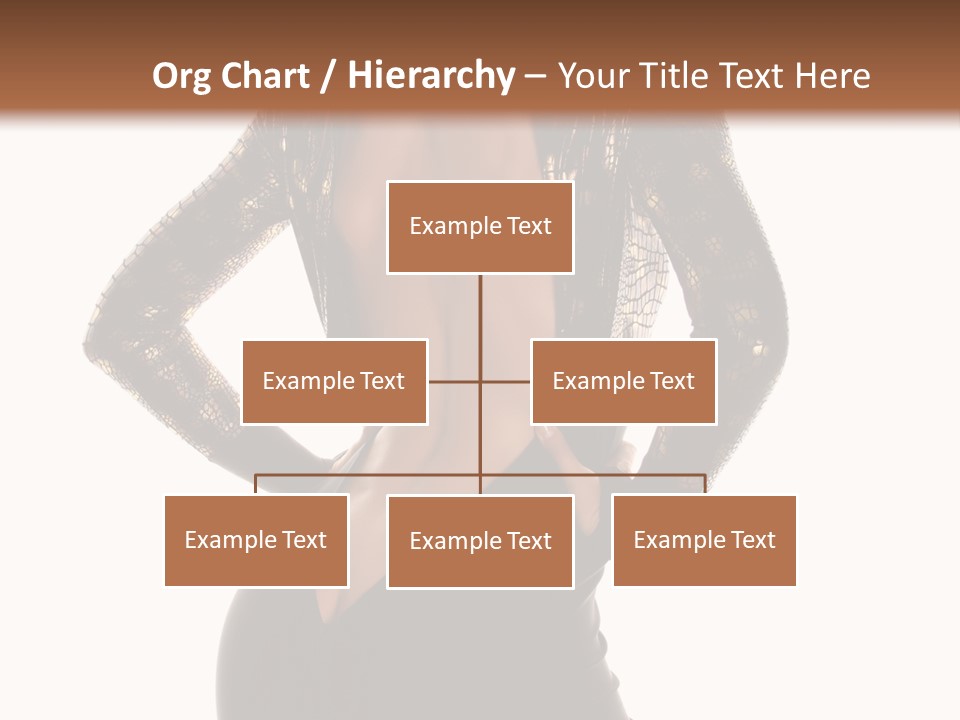 Org Chart / Hierarchy – Your Title Text Here

Example Text

Example Text

Example Text

Example Text

Example Text

Example Text